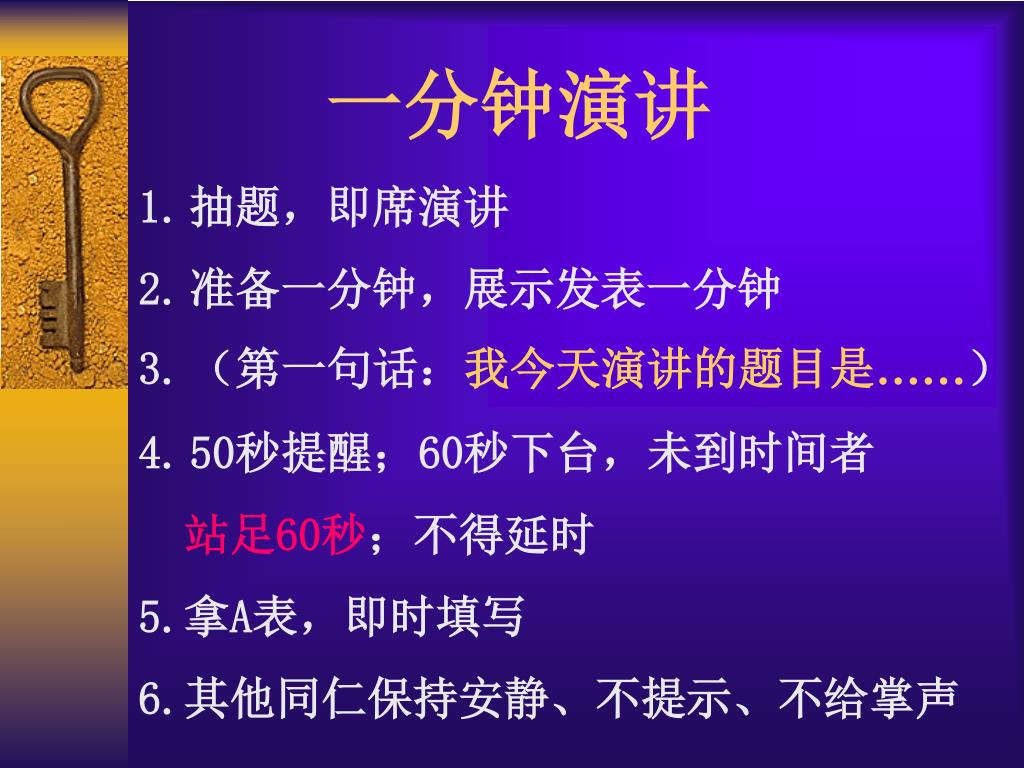 一分钟演讲

1.抽题，即席演讲

2.准备一分钟，展示发表一分钟

3.（第一句话：我今天演讲的题目是……）

4.50秒提醒；60秒下台，未到时间者站足60秒；不得延时

5.拿A表，即时填写

6.其他同仁保持安静、不提示、不给掌声